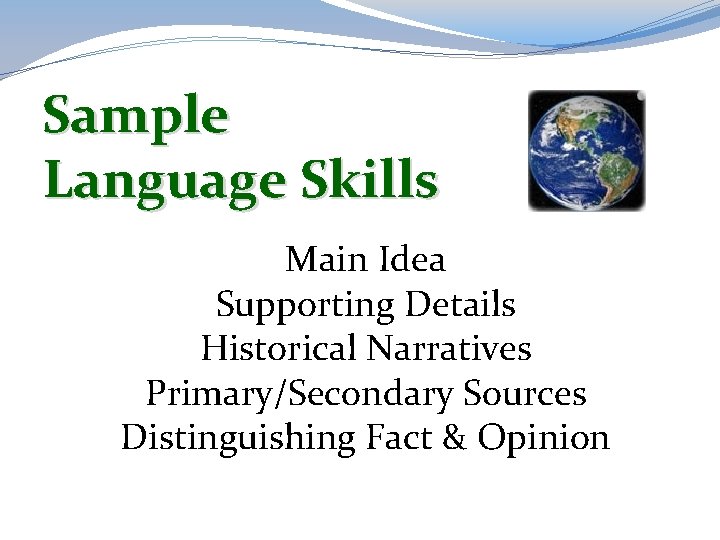 Sample
Language Skills

Main Idea
Supporting Details
Historical Narratives
Primary/Secondary Sources
Distinguishing Fact & Opinion